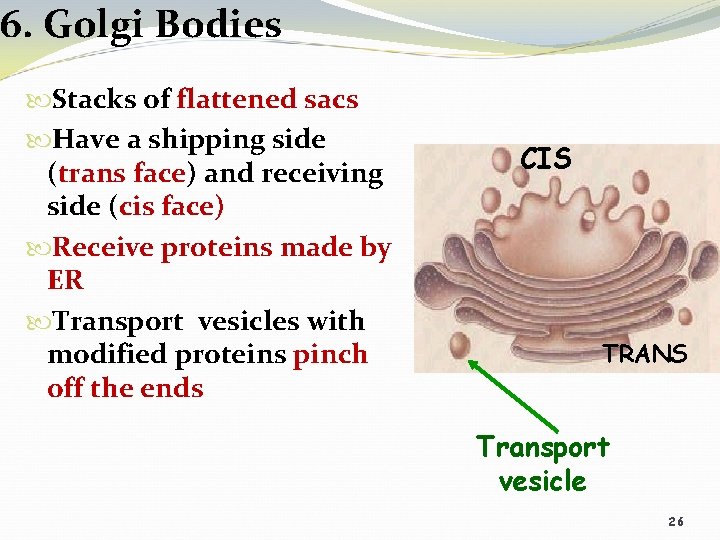 6. Golgi Bodies

Stacks of flattened sacs

Have a shipping side (trans face) and receiving side (cis face)

Receive proteins made by ER

Transport vesicles with modified proteins pinch off the ends

CIS

TRANS

Transport vesicle

26